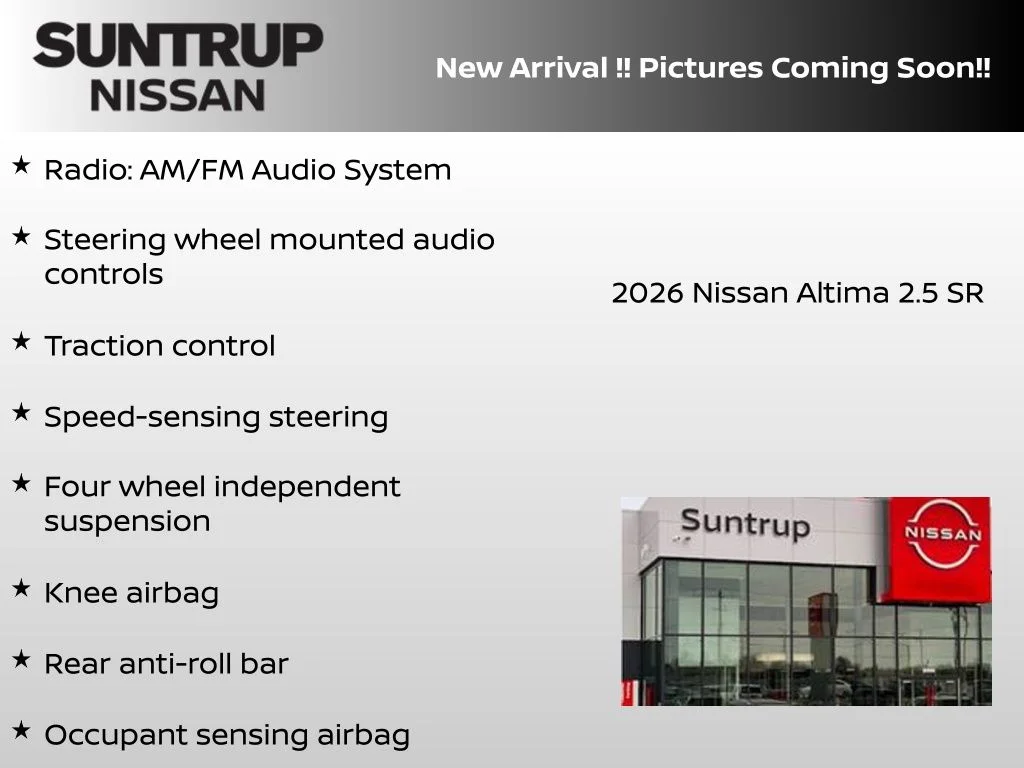 SUNTRUP NISSAN

New Arrival !! Pictures Coming Soon!!

★ Radio: AM/FM Audio System

★ Steering wheel mounted audio controls

★ Traction control

★ Speed-sensing steering

★ Four wheel independent suspension

★ Knee airbag

★ Rear anti-roll bar

★ Occupant sensing airbag

2026 Nissan Altima 2.5 SR

Suntrup

NISSAN